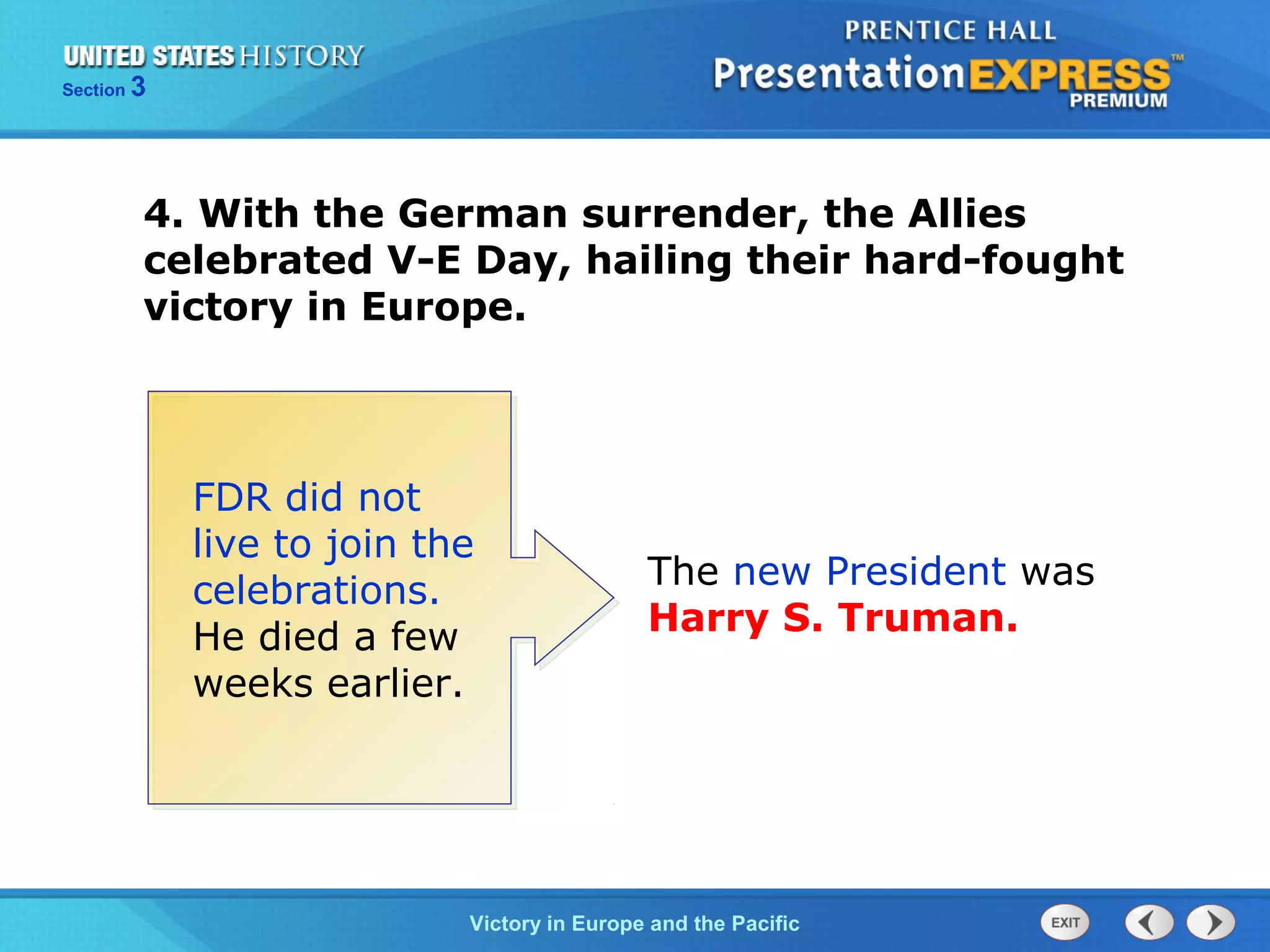 UNITED STATES HISTORY
Section 3

PRENTICE HALL
PresentationEXPRESS™
PREMIUM

4. With the German surrender, the Allies celebrated V-E Day, hailing their hard-fought victory in Europe.

FDR did not live to join the celebrations. He died a few weeks earlier.

The new President was Harry S. Truman.

Victory in Europe and the Pacific

EXIT